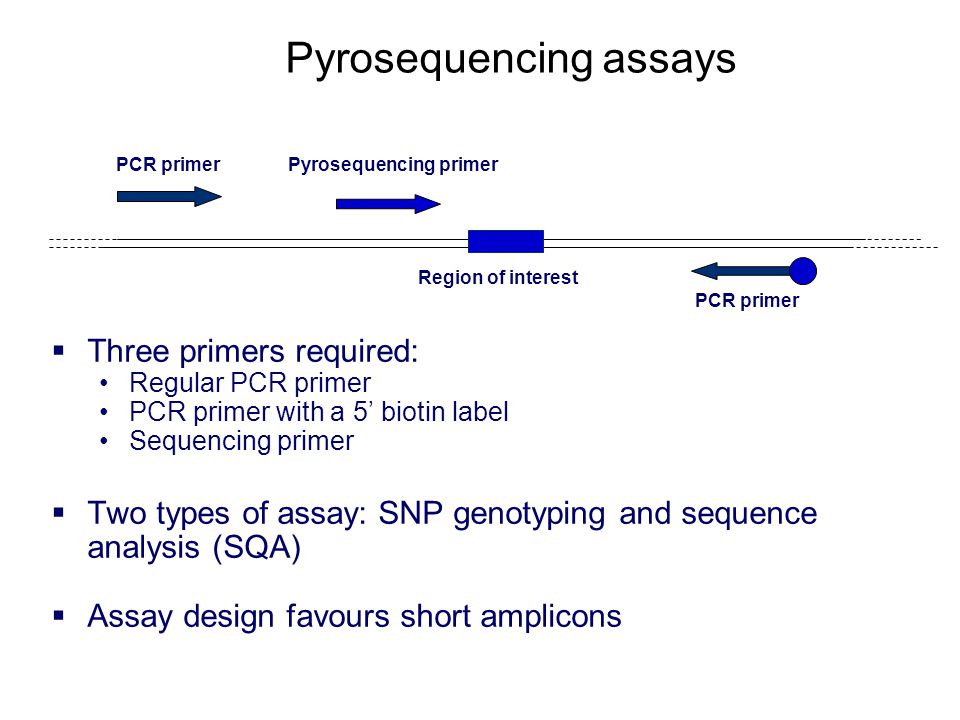 Pyrosequencing assays

PCR primer

Pyrosequencing primer

Region of interest

PCR primer

▪ Three primers required:
• Regular PCR primer
• PCR primer with a 5’ biotin label
• Sequencing primer

▪ Two types of assay: SNP genotyping and sequence analysis (SQA)

▪ Assay design favours short amplicons